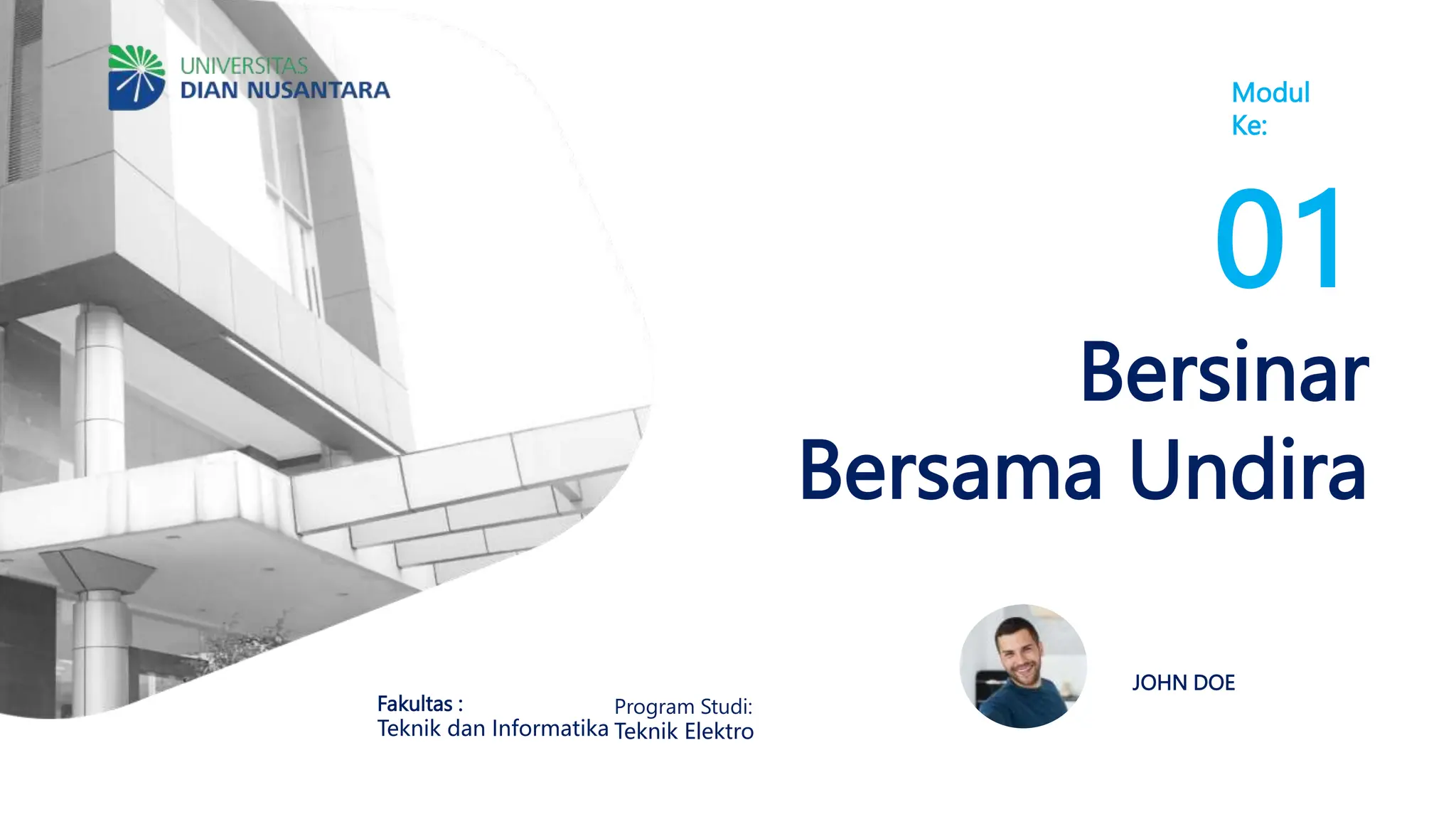 UNIVERSITAS
DIAN NUSANTARA

Modul
Ke:

01

Bersinar
Bersama Undira

Fakultas :
Teknik dan Informatika

Program Studi:
Teknik Elektro

JOHN DOE